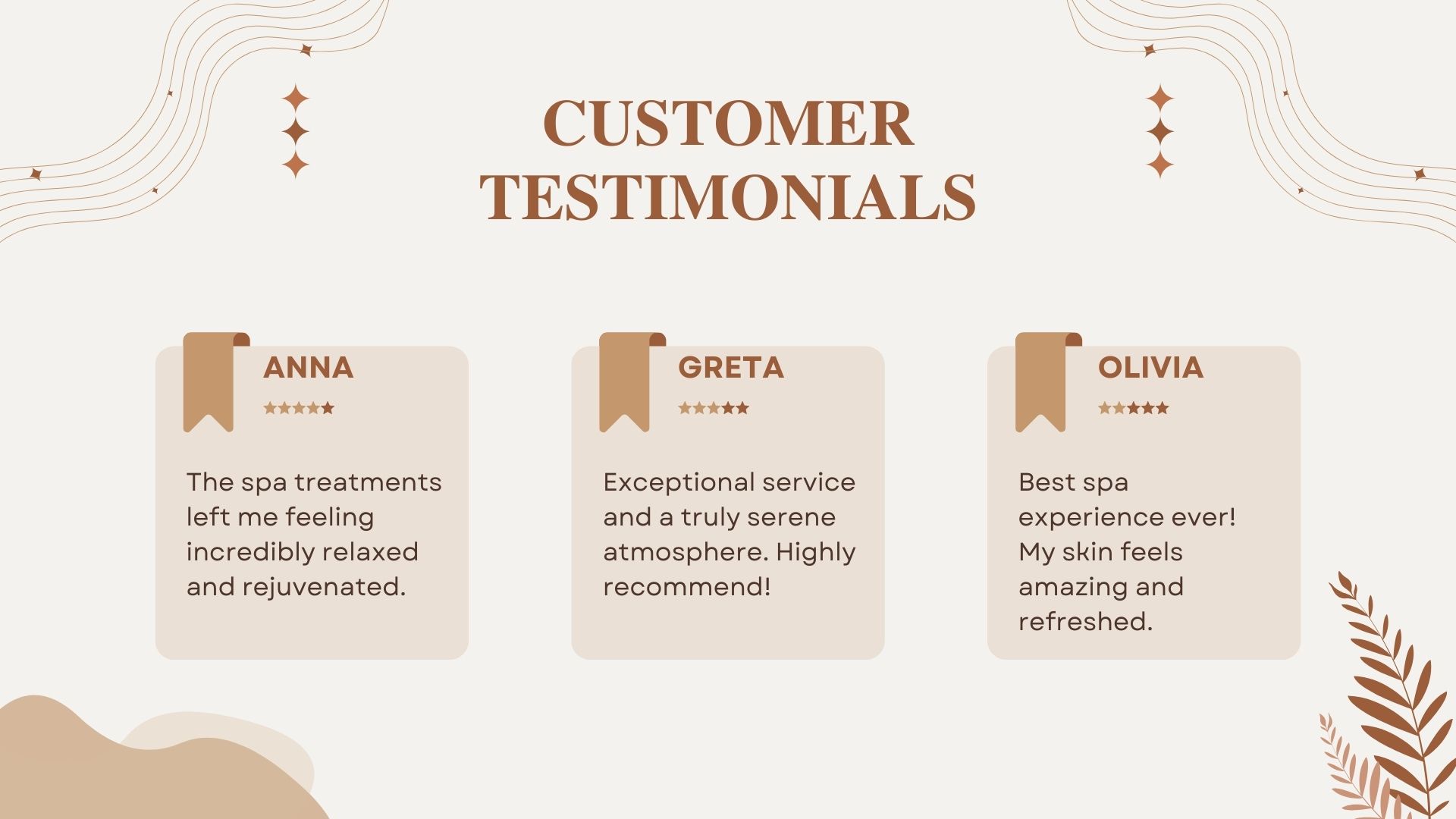 CUSTOMER TESTIMONIALS

ANNA

★★★★★

The spa treatments left me feeling incredibly relaxed and rejuvenated.

GRETA

★★★★★

Exceptional service and a truly serene atmosphere. Highly recommend!

OLIVIA

★★★★★

Best spa experience ever! My skin feels amazing and refreshed.